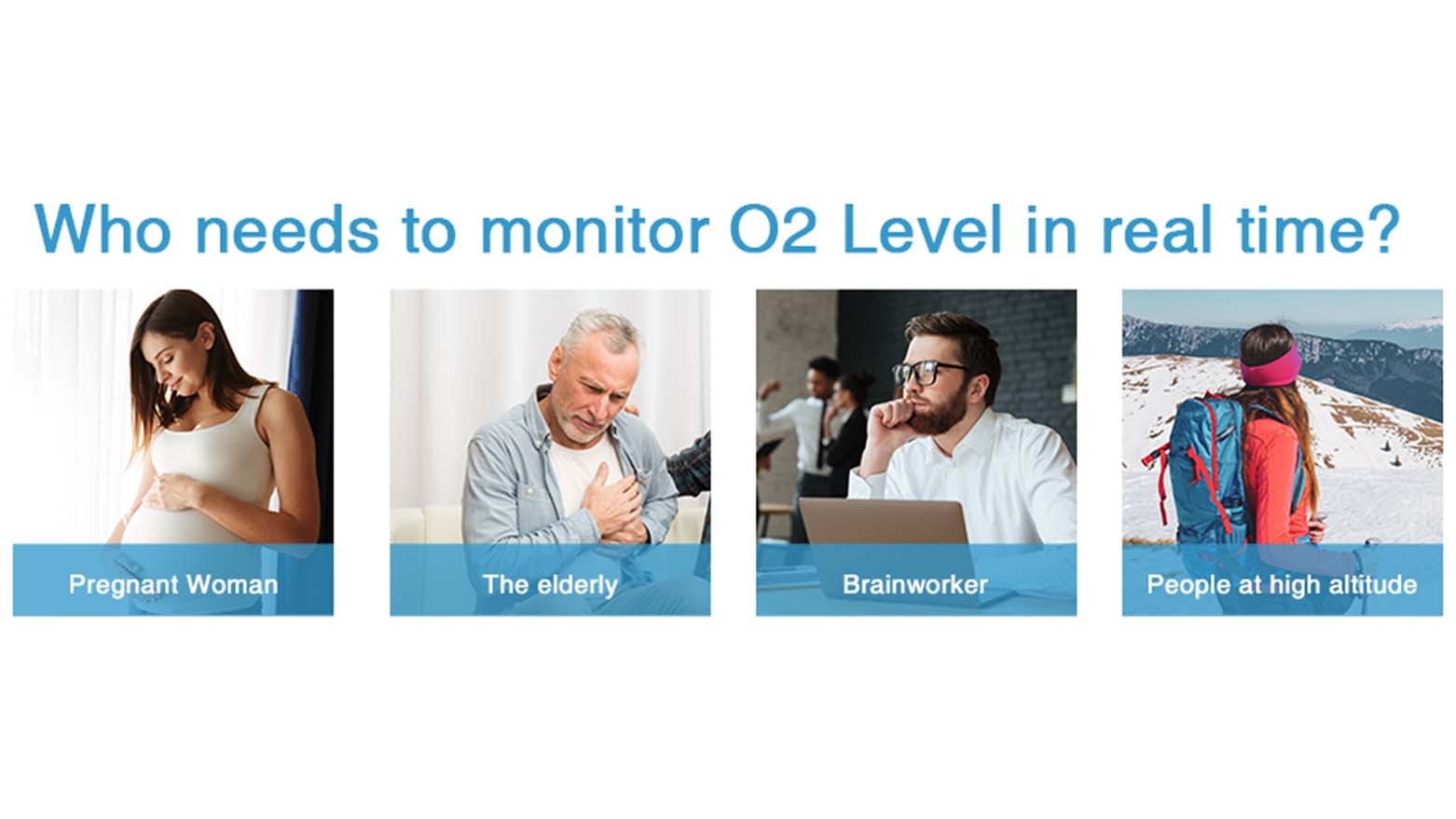 Who needs to monitor O2 Level in real time?

Pregnant Woman

The elderly

Brainworker

People at high altitude